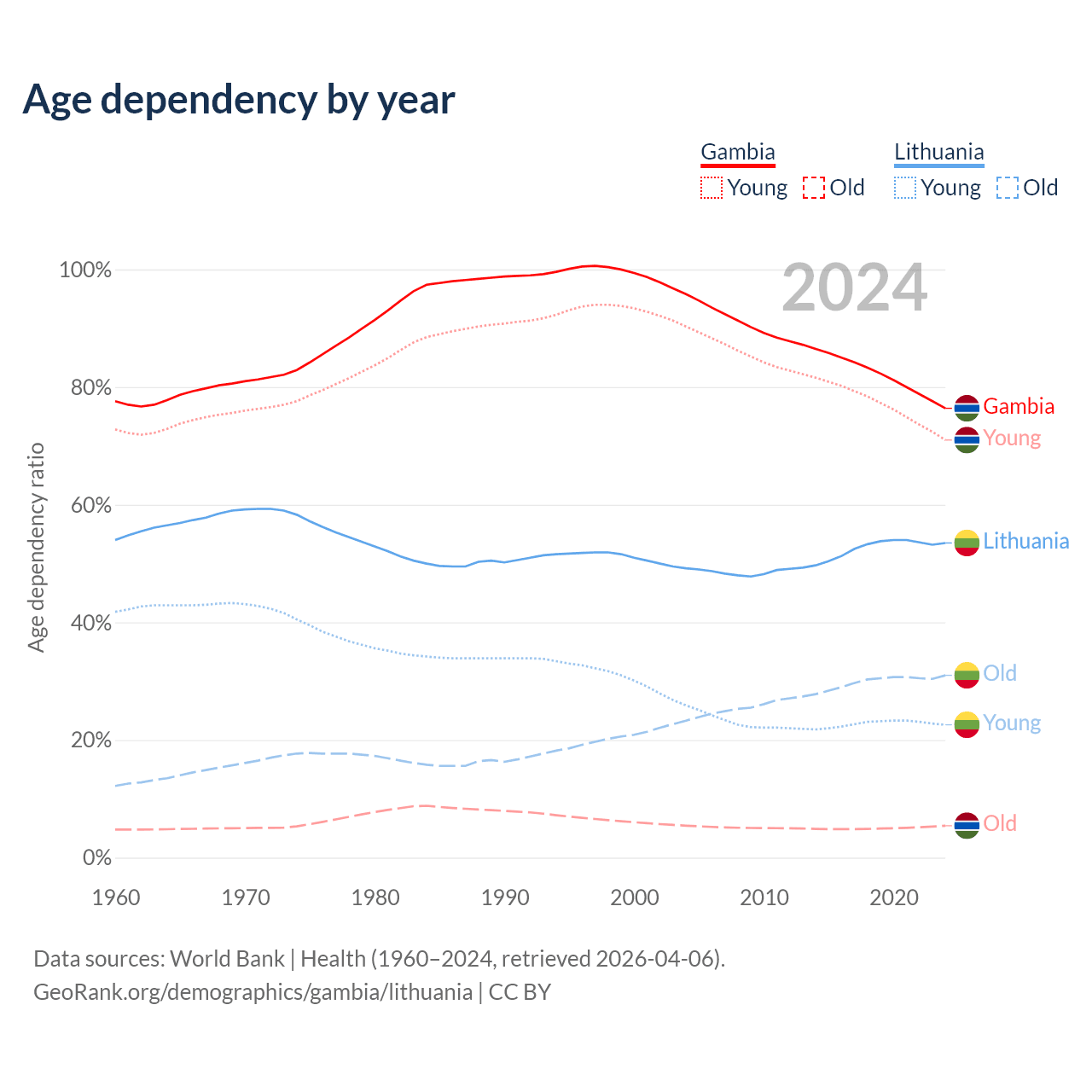 Age dependency by year

Gambia
Young Old

Lithuania
Young Old

2024

Age dependency ratio

100%
80%
60%
40%
20%
0%

Gambia
Young
Lithuania
Old
Young
Old

1960 1970 1980 1990 2000 2010 2020

Data sources: World Bank | Health (1960–2024, retrieved 2026-04-06).
GeoRank.org/demographics/gambia/lithuania | CC BY